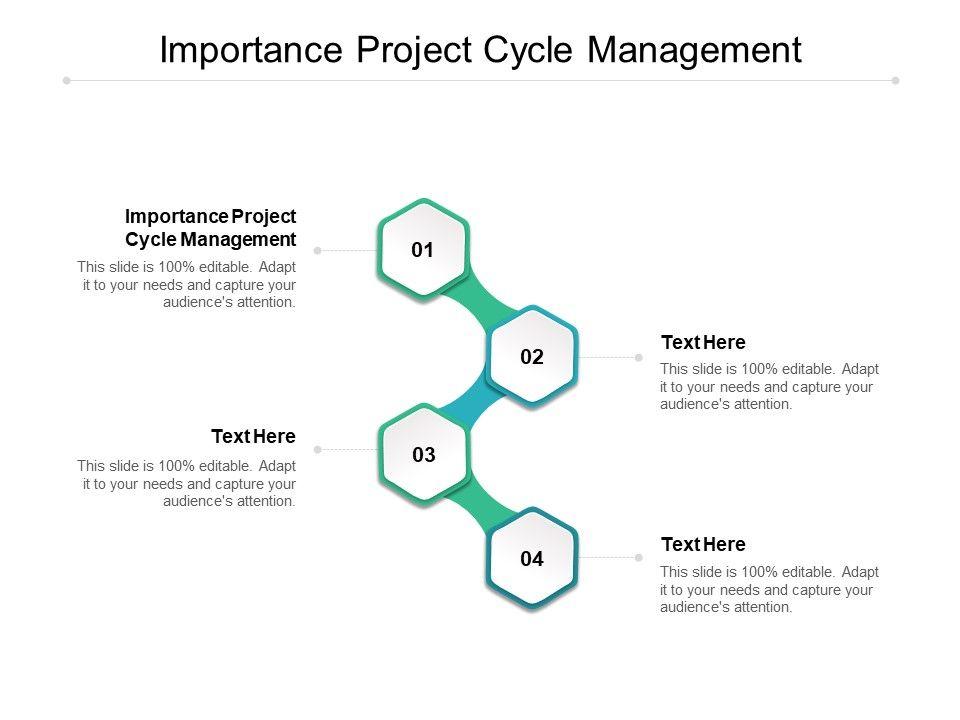 Importance Project Cycle Management

Importance Project Cycle Management

This slide is 100% editable. Adapt it to your needs and capture your audience's attention.

01

02

Text Here

This slide is 100% editable. Adapt it to your needs and capture your audience's attention.

Text Here

This slide is 100% editable. Adapt it to your needs and capture your audience's attention.

03

04

Text Here

This slide is 100% editable. Adapt it to your needs and capture your audience's attention.